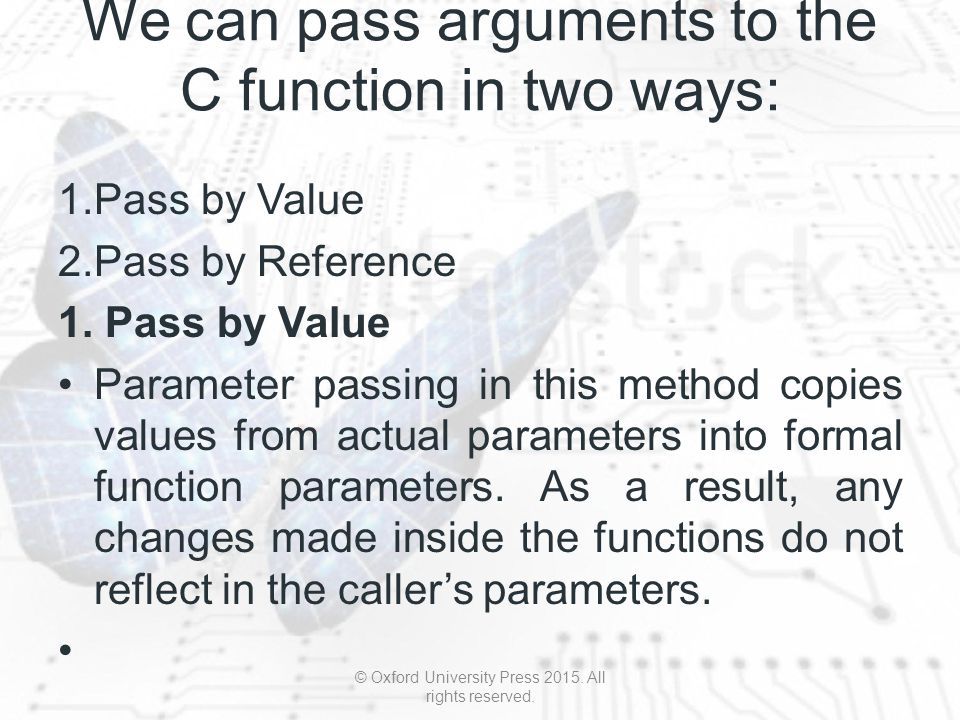 We can pass arguments to the C function in two ways:

1.Pass by Value
2.Pass by Reference
1. Pass by Value
• Parameter passing in this method copies values from actual parameters into formal function parameters. As a result, any changes made inside the functions do not reflect in the caller's parameters.
•

© Oxford University Press 2015. All rights reserved.